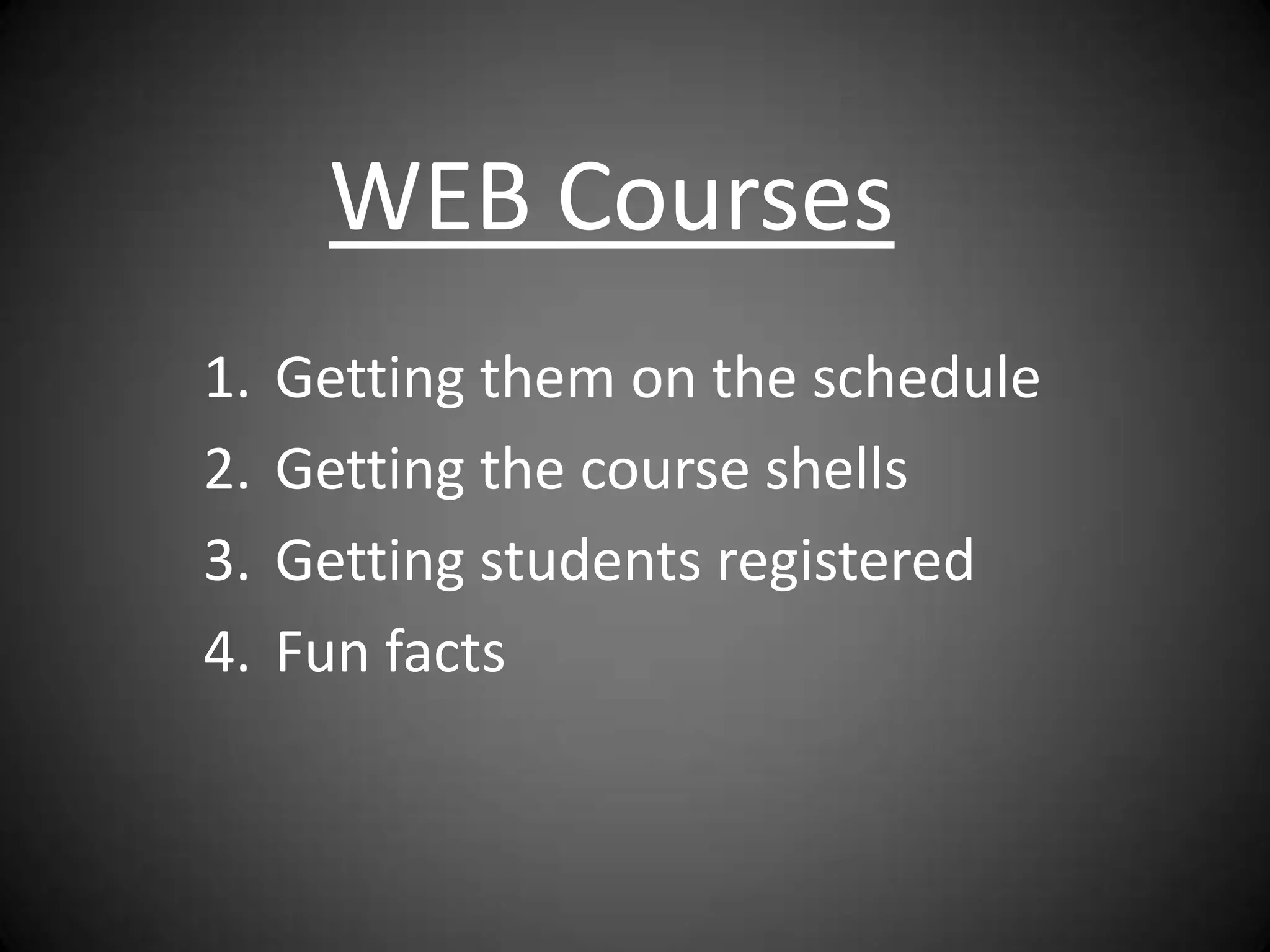 WEB Courses

1. Getting them on the schedule
2. Getting the course shells
3. Getting students registered
4. Fun facts